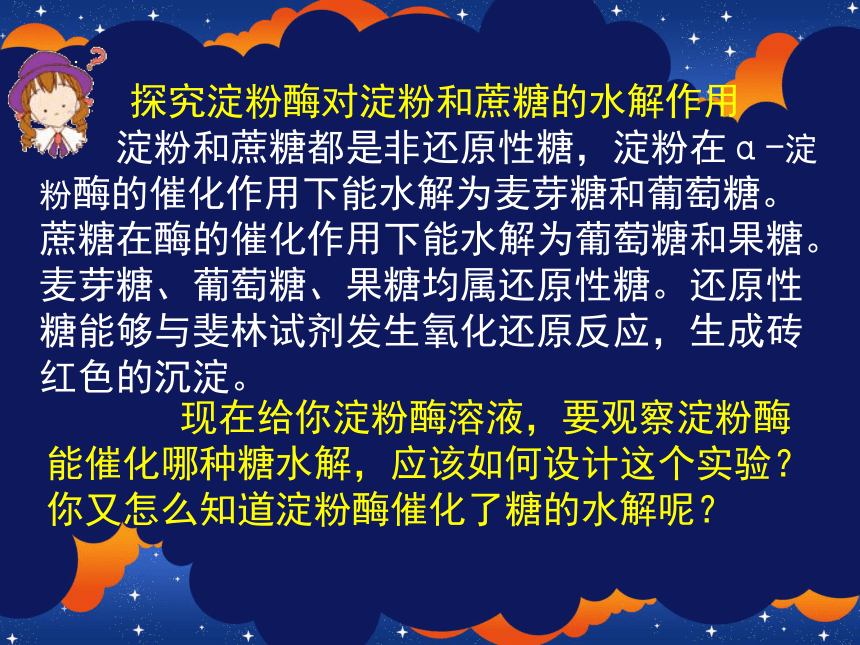 探究淀粉酶对淀粉和蔗糖的水解作用

淀粉和蔗糖都是非还原性糖，淀粉在α-淀粉酶的催化作用下能水解为麦芽糖和葡萄糖。蔗糖在酶的催化作用下能水解为葡萄糖和果糖。麦芽糖、葡萄糖、果糖均属还原性糖。还原性糖能够与斐林试剂发生氧化还原反应，生成砖红色的沉淀。

现在给你淀粉酶溶液，要观察淀粉酶能催化哪种糖水解，应该如何设计这个实验？你又怎么知道淀粉酶催化了糖的水解呢？